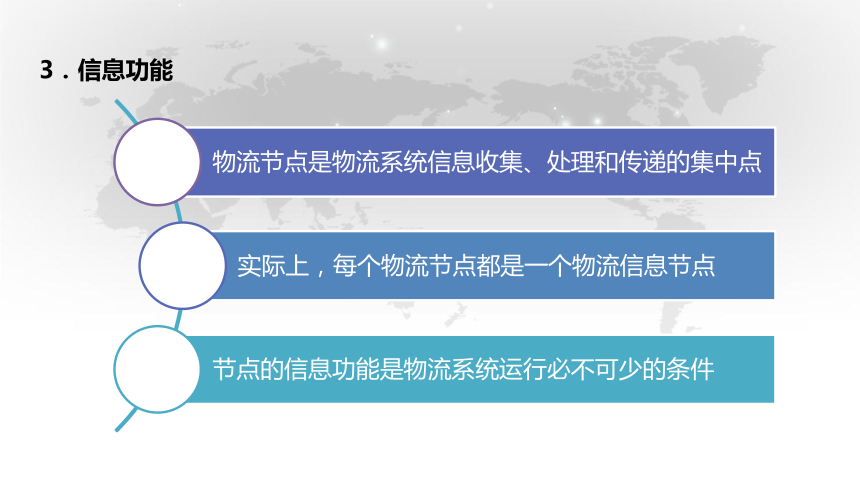 3．信息功能

物流节点是物流系统信息收集、处理和传递的集中点

实际上，每个物流节点都是一个物流信息节点

节点的信息功能是物流系统运行必不可少的条件